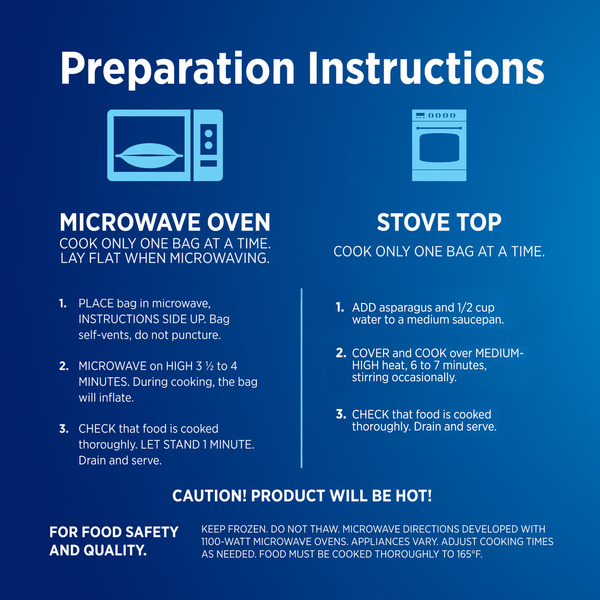 Preparation Instructions

MICROWAVE OVEN
COOK ONLY ONE BAG AT A TIME. LAY FLAT WHEN MICROWAVING.

1. PLACE bag in microwave, INSTRUCTIONS SIDE UP. Bag self-vents, do not puncture.

2. MICROWAVE on HIGH 3 ½ to 4 MINUTES. During cooking, the bag will inflate.

3. CHECK that food is cooked thoroughly. LET STAND 1 MINUTE. Drain and serve.

STOVE TOP
COOK ONLY ONE BAG AT A TIME.

1. ADD asparagus and 1/2 cup water to a medium saucepan.

2. COVER and COOK over MEDIUM-HIGH heat, 6 to 7 minutes, stirring occasionally.

3. CHECK that food is cooked thoroughly. Drain and serve.

CAUTION! PRODUCT WILL BE HOT!

FOR FOOD SAFETY AND QUALITY.

KEEP FROZEN. DO NOT THAW. MICROWAVE DIRECTIONS DEVELOPED WITH 1100-WATT MICROWAVE OVENS. APPLIANCES VARY. ADJUST COOKING TIMES AS NEEDED. FOOD MUST BE COOKED THOROUGHLY TO 165°F.